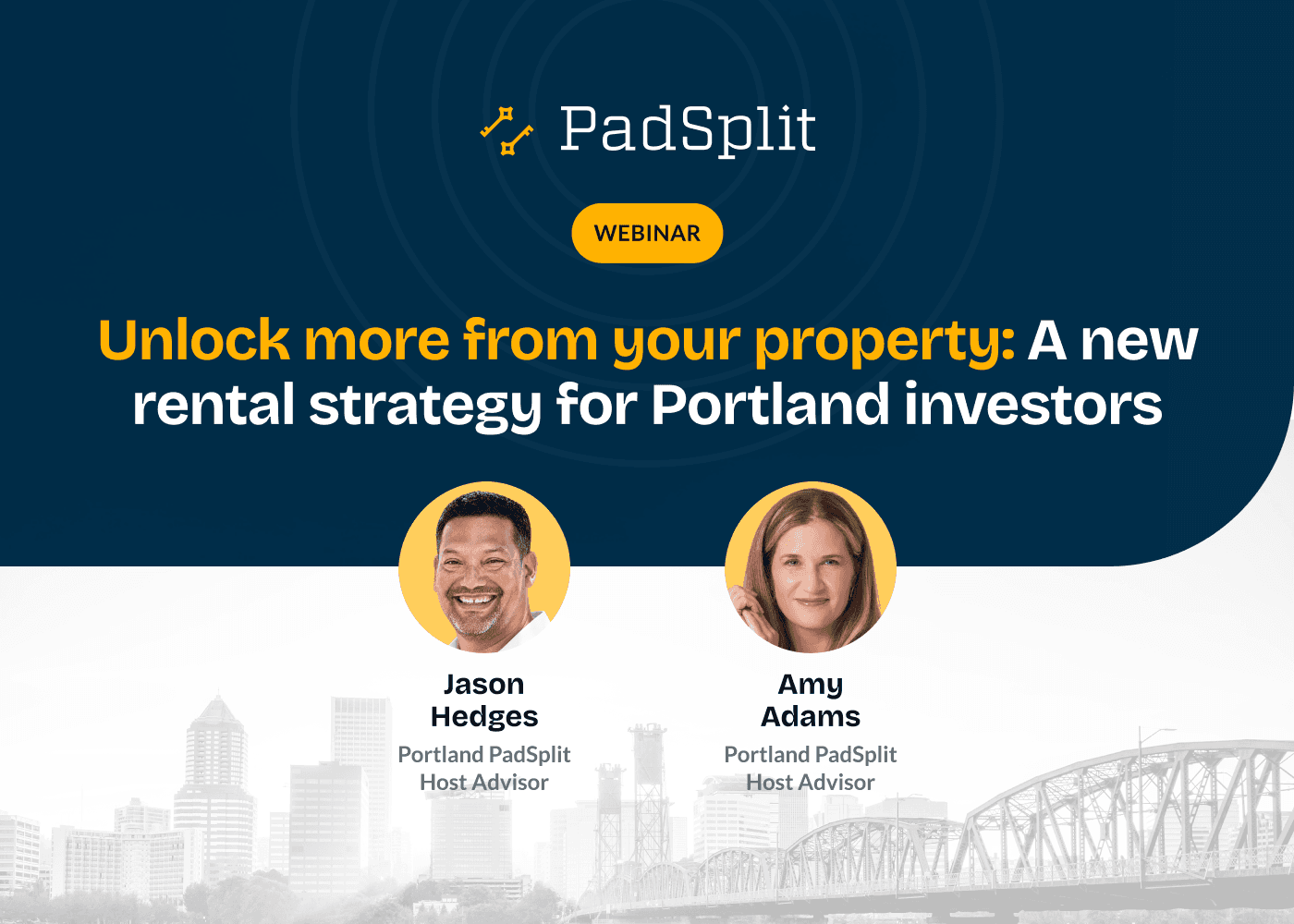 PadSplit

WEBINAR

Unlock more from your property: A new rental strategy for Portland investors

Jason Hedges
Portland PadSplit Host Advisor

Amy Adams
Portland PadSplit Host Advisor